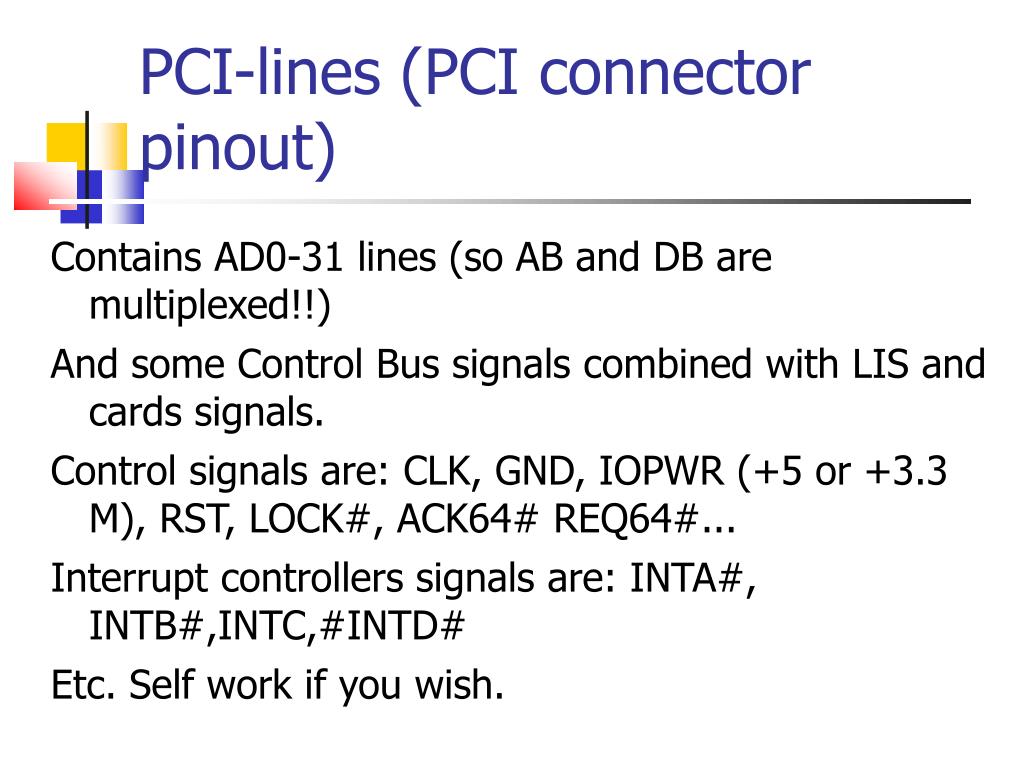 PCI-lines (PCI connector pinout)

Contains AD0-31 lines (so AB and DB are multiplexed!!)

And some Control Bus signals combined with LIS and cards signals.

Control signals are: CLK, GND, IOPWR (+5 or +3.3 M), RST, LOCK#, ACK64# REQ64#...

Interrupt controllers signals are: INTA#, INTB#,INTC,#INTD#

Etc. Self work if you wish.